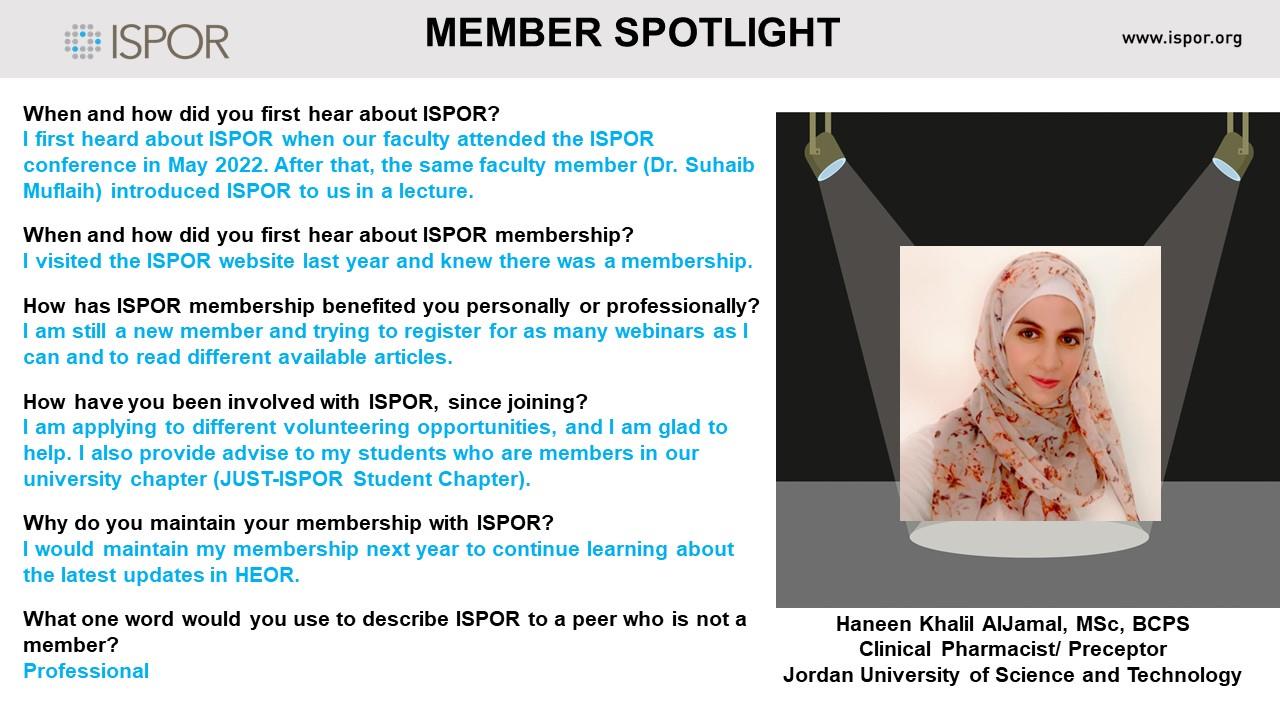 ISPOR

MEMBER SPOTLIGHT

www.ispor.org

When and how did you first hear about ISPOR?
I first heard about ISPOR when our faculty attended the ISPOR conference in May 2022. After that, the same faculty member (Dr. Suhaib Muflaih) introduced ISPOR to us in a lecture.

When and how did you first hear about ISPOR membership?
I visited the ISPOR website last year and knew there was a membership.

How has ISPOR membership benefited you personally or professionally?
I am still a new member and trying to register for as many webinars as I can and to read different available articles.

How have you been involved with ISPOR, since joining?
I am applying to different volunteering opportunities, and I am glad to help. I also provide advise to my students who are members in our university chapter (JUST-ISPOR Student Chapter).

Why do you maintain your membership with ISPOR?
I would maintain my membership next year to continue learning about the latest updates in HEOR.

What one word would you use to describe ISPOR to a peer who is not a member?
Professional

Haneen Khalil AlJamal, MSc, BCPS
Clinical Pharmacist/ Preceptor
Jordan University of Science and Technology